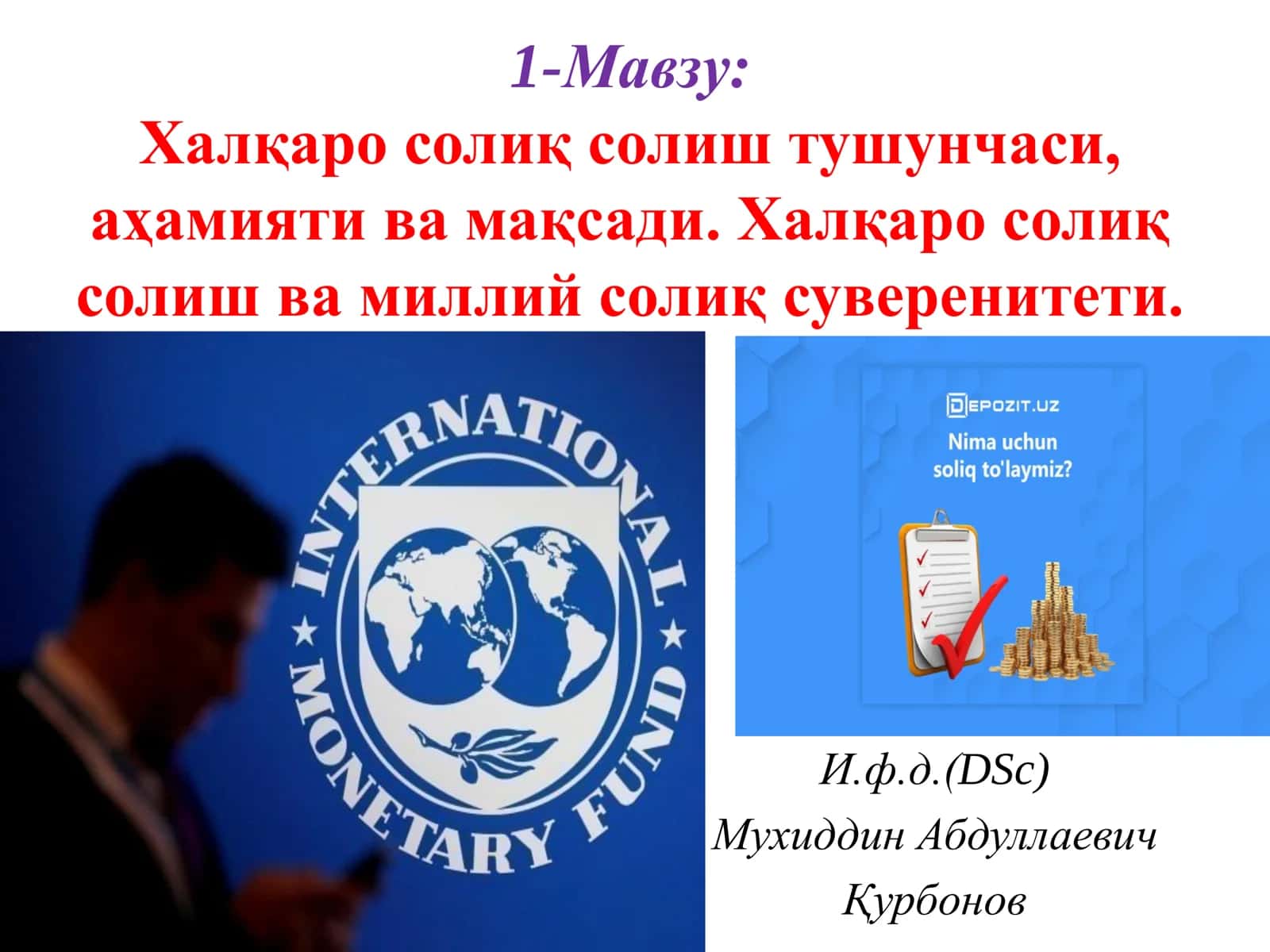 1-Мавзу:
Халқаро солиқ солиш тушунчаси, аҳамияти ва мақсади. Халқаро солиқ солиш ва миллий солиқ суверенитети.

INTERNATIONAL MONETARY FUND

DEPOZIT.UZ
Nima uchun soliq to'laymiz?

И.ф.д.(DSc)
Мухиддин Абдуллаевич
Қурбонов